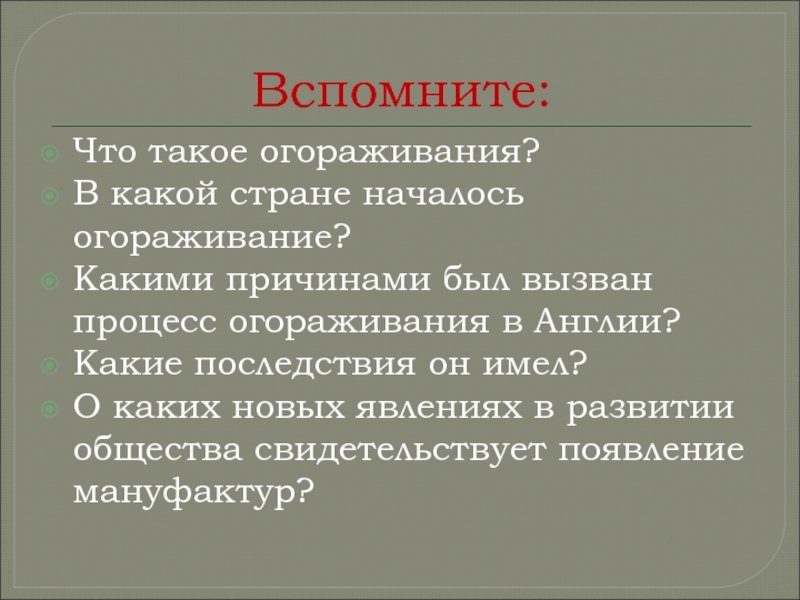 Вспомните:

Что такое огораживания?

В какой стране началось огораживание?

Какими причинами был вызван процесс огораживания в Англии?

Какие последствия он имел?

О каких новых явлениях в развитии общества свидетельствует появление мануфактур?